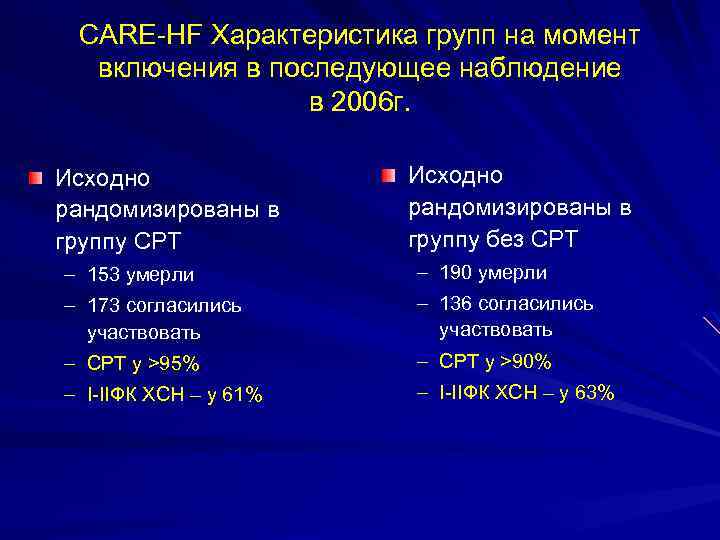 CARE-HF Характеристика групп на момент включения в последующее наблюдение в 2006г.

Исходно рандомизированы в группу СРТ
– 153 умерли
– 173 согласились участвовать
– СРТ у >95%
– I-IIФК ХСН – у 61%

Исходно рандомизированы в группу без СРТ
– 190 умерли
– 136 согласились участвовать
– СРТ у >90%
– I-IIФК ХСН – у 63%